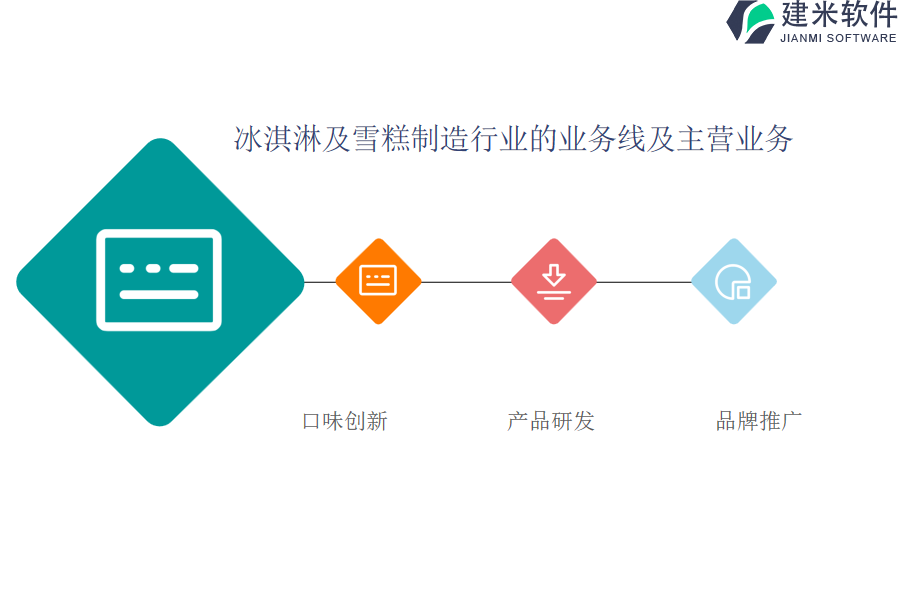 建米软件
JIANMI SOFTWARE

冰淇淋及雪糕制造行业的业务线及主营业务

口味创新

产品研发

品牌推广